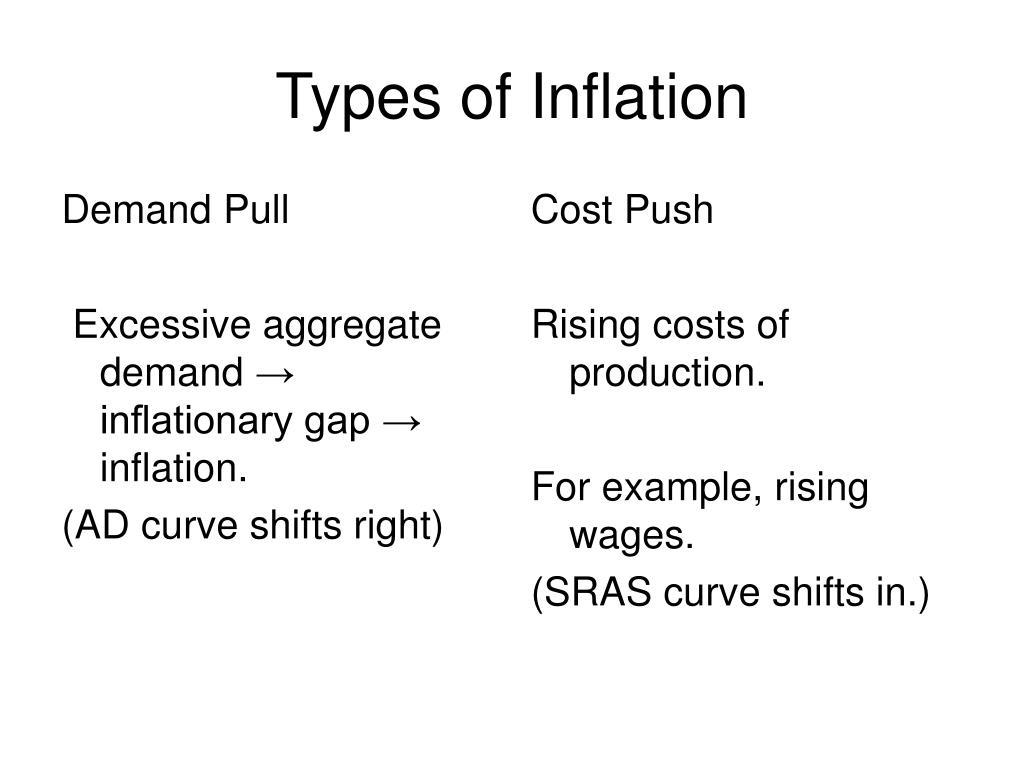 Types of Inflation

Demand Pull

Excessive aggregate demand → inflationary gap → inflation.

(AD curve shifts right)

Cost Push

Rising costs of production.

For example, rising wages.

(SRAS curve shifts in.)